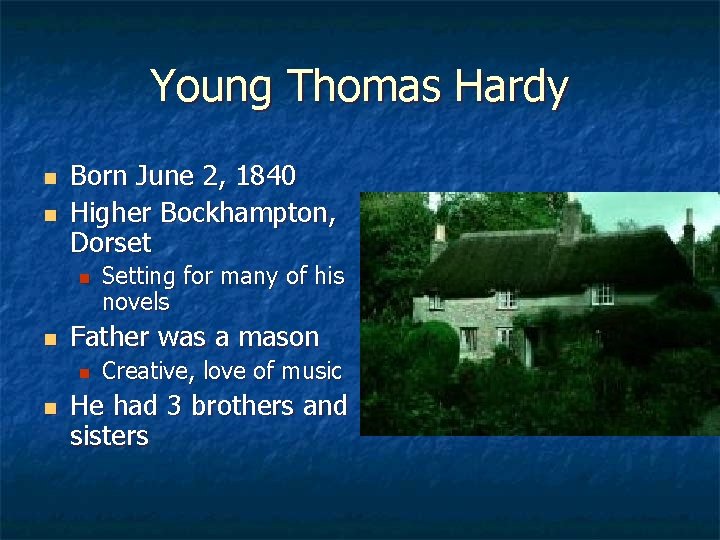 Young Thomas Hardy

• Born June 2, 1840
• Higher Bockhampton, Dorset
• Setting for many of his novels
• Father was a mason
• Creative, love of music
• He had 3 brothers and sisters